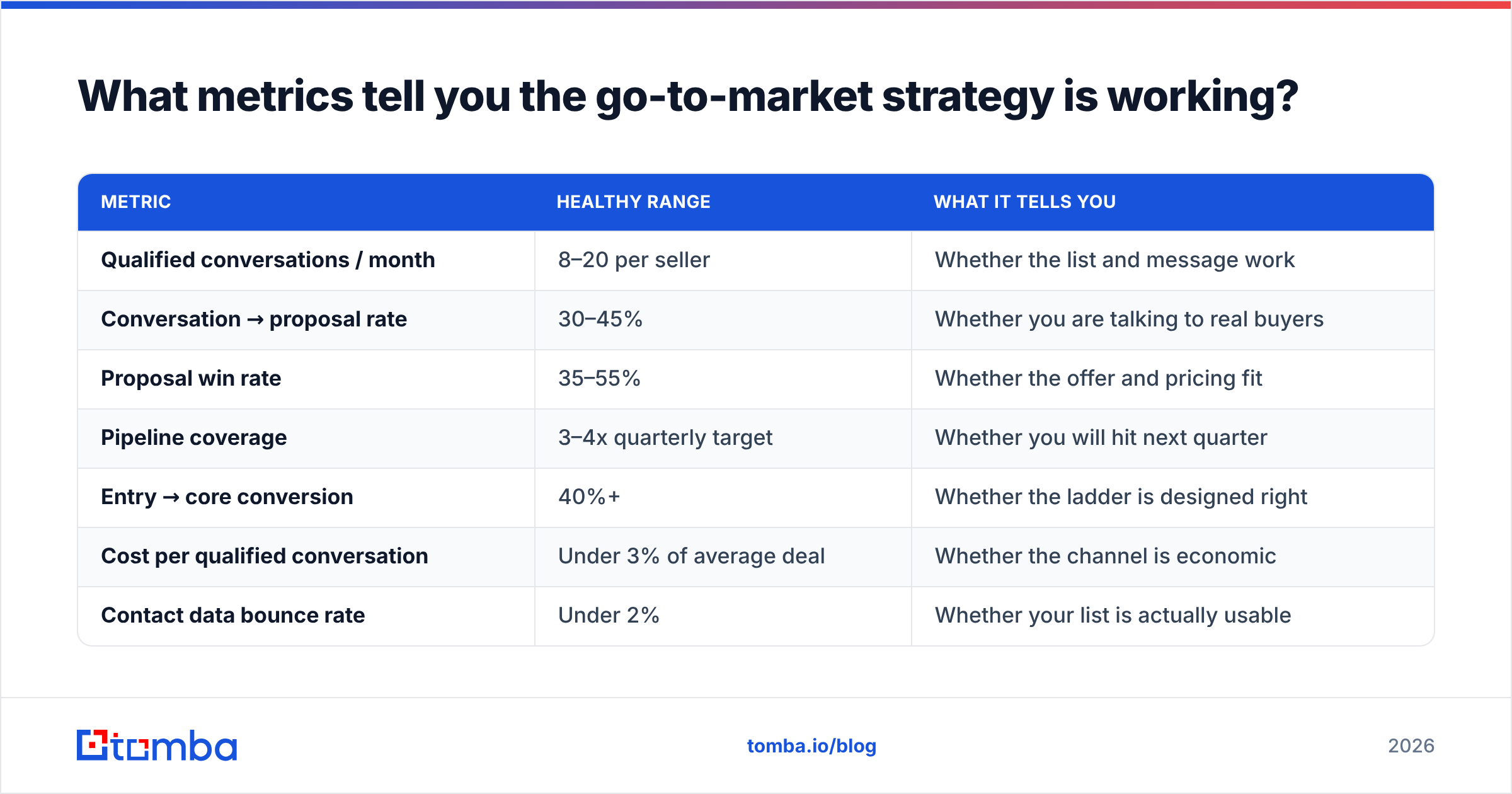 What metrics tell you the go-to-market strategy is working?

| METRIC | HEALTHY RANGE | WHAT IT TELLS YOU |
|---|---|---|
| Qualified conversations / month | 8–20 per seller | Whether the list and message work |
| Conversation → proposal rate | 30–45% | Whether you are talking to real buyers |
| Proposal win rate | 35–55% | Whether the offer and pricing fit |
| Pipeline coverage | 3–4x quarterly target | Whether you will hit next quarter |
| Entry → core conversion | 40%+ | Whether the ladder is designed right |
| Cost per qualified conversation | Under 3% of average deal | Whether the channel is economic |
| Contact data bounce rate | Under 2% | Whether your list is actually usable |

tomba

tomba.io/blog

2026